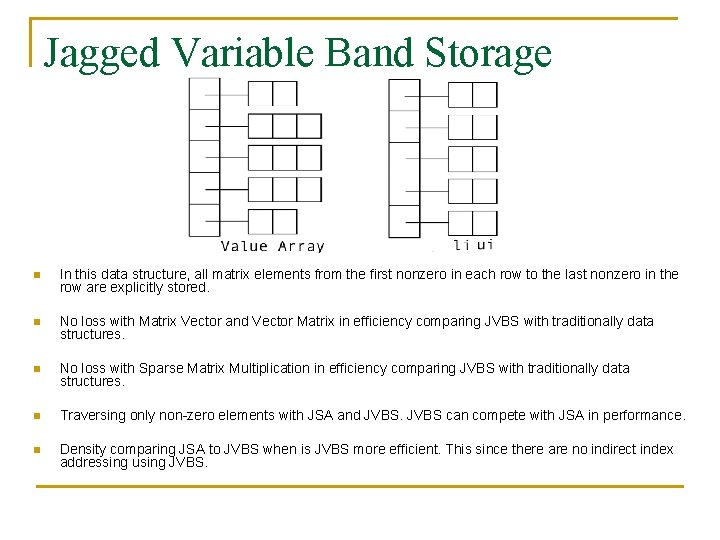 Jagged Variable Band Storage

Value Array

li ui

In this data structure, all matrix elements from the first nonzero in each row to the last nonzero in the row are explicitly stored.

No loss with Matrix Vector and Vector Matrix in efficiency comparing JVBS with traditionally data structures.

No loss with Sparse Matrix Multiplication in efficiency comparing JVBS with traditionally data structures.

Traversing only non-zero elements with JSA and JVBS. JVBS can compete with JSA in performance.

Density comparing JSA to JVBS when is JVBS more efficient. This since there are no indirect index addressing using JVBS.